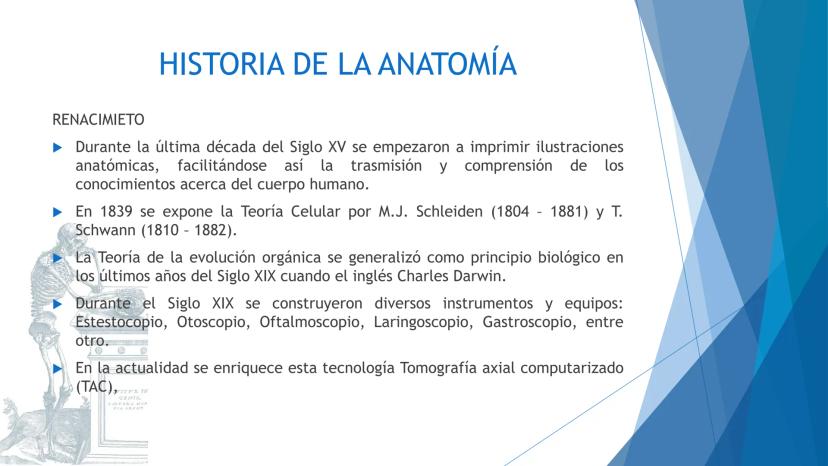 HISTORIA DE LA ANATOMÍA

RENACIMIETO

Durante la última década del Siglo XV se empezaron a imprimir ilustraciones anatómicas, facilitándose así la trasmisión y comprensión de los conocimientos acerca del cuerpo humano.

En 1839 se expone la Teoría Celular por M.J. Schleiden (1804 – 1881) y T. Schwann (1810 – 1882).

La Teoría de la evolución orgánica se generalizó como principio biológico en los últimos años del Siglo XIX cuando el inglés Charles Darwin.

Durante el Siglo XIX se construyeron diversos instrumentos y equipos: Estestocopio, Otoscopio, Oftalmoscopio, Laringoscopio, Gastroscopio, entre otro.

En la actualidad se enriquece esta tecnología Tomografía axial computarizado (TAC),